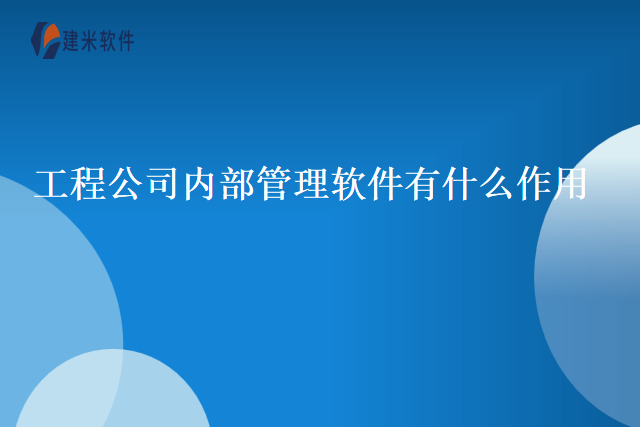 建米软件

工程公司内部管理软件有什么作用